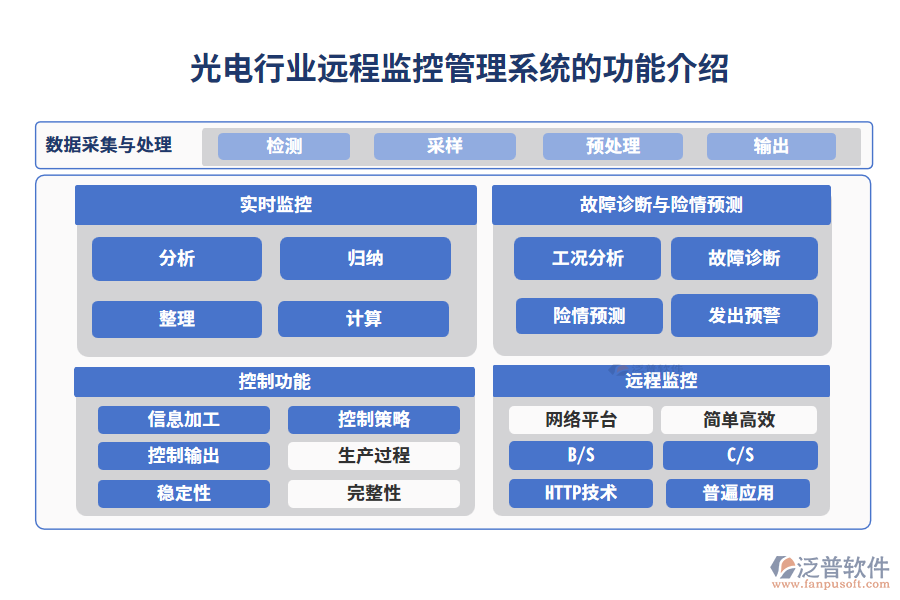 光电行业远程监控管理系统的功能介绍

数据采集与处理

检测

采样

预处理

输出

实时监控

分析

归纳

整理

计算

故障诊断与险情预测

工况分析

故障诊断

险情预测

发出预警

控制功能

信息加工

控制策略

控制输出

生产过程

稳定性

完整性

远程监控

网络平台

简单高效

B/S

C/S

HTTP技术

普遍应用

泛普软件
www.fanpusoft.com